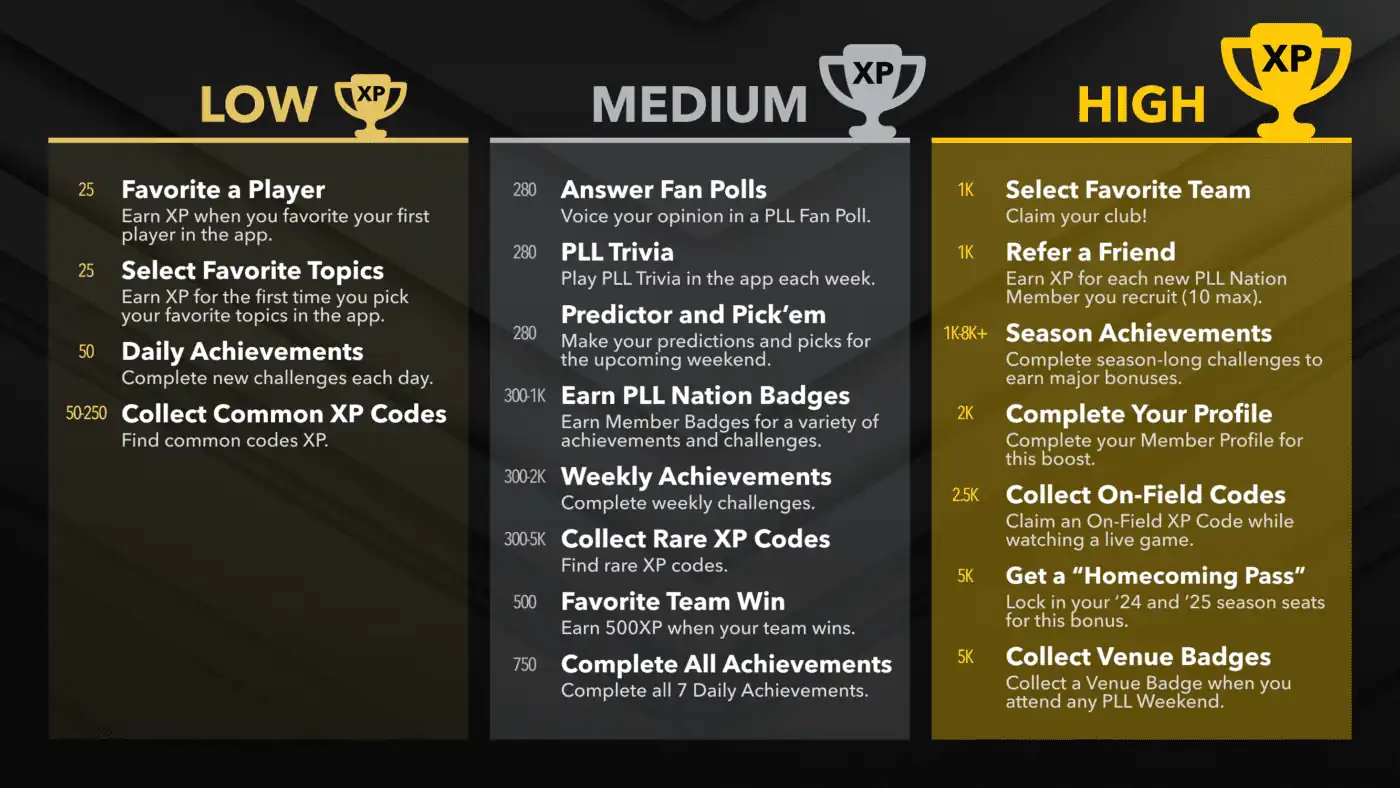 LOW XP

25 Favorite a Player
Earn XP when you favorite your first player in the app.

25 Select Favorite Topics
Earn XP for the first time you pick your favorite topics in the app.

50 Daily Achievements
Complete new challenges each day.

50-250 Collect Common XP Codes
Find common codes XP.

MEDIUM XP

280 Answer Fan Polls
Voice your opinion in a PLL Fan Poll.

280 PLL Trivia
Play PLL Trivia in the app each week.

280 Predictor and Pick'em
Make your predictions and picks for the upcoming weekend.

300-1K Earn PLL Nation Badges
Earn Member Badges for a variety of achievements and challenges.

300-2K Weekly Achievements
Complete weekly challenges.

300-5K Collect Rare XP Codes
Find rare XP codes.

500 Favorite Team Win
Earn 500XP when your team wins.

750 Complete All Achievements
Complete all 7 Daily Achievements.

HIGH XP

1K Select Favorite Team
Claim your club!

1K Refer a Friend
Earn XP for each new PLL Nation Member you recruit (10 max).

1K-8K+ Season Achievements
Complete season-long challenges to earn major bonuses.

2K Complete Your Profile
Complete your Member Profile for this boost.

2.5K Collect On-Field Codes
Claim an On-Field XP Code while watching a live game.

5K Get a "Homecoming Pass"
Lock in your '24 and '25 season seats for this bonus.

5K Collect Venue Badges
Collect a Venue Badge when you attend any PLL Weekend.